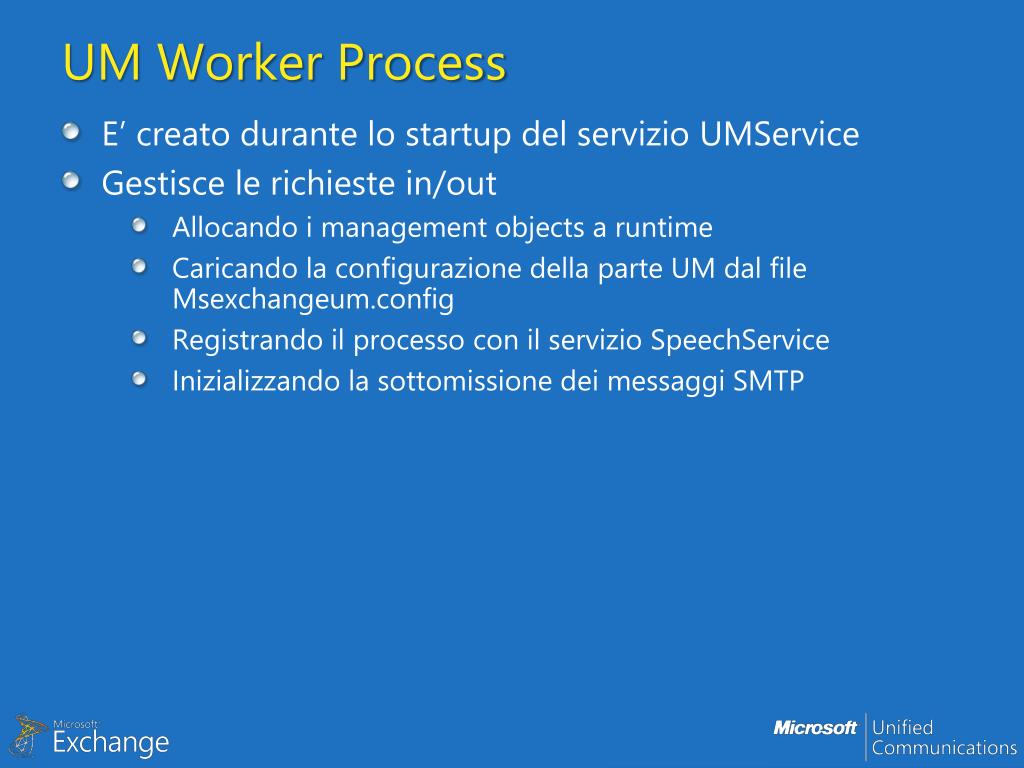 UM Worker Process

E’ creato durante lo startup del servizio UMService

Gestisce le richieste in/out

Allocando i management objects a runtime

Caricando la configurazione della parte UM dal file Msexchangeum.config

Registrando il processo con il servizio SpeechService

Inizializzando la sottomissione dei messaggi SMTP

Microsoft Exchange

Microsoft Unified Communications